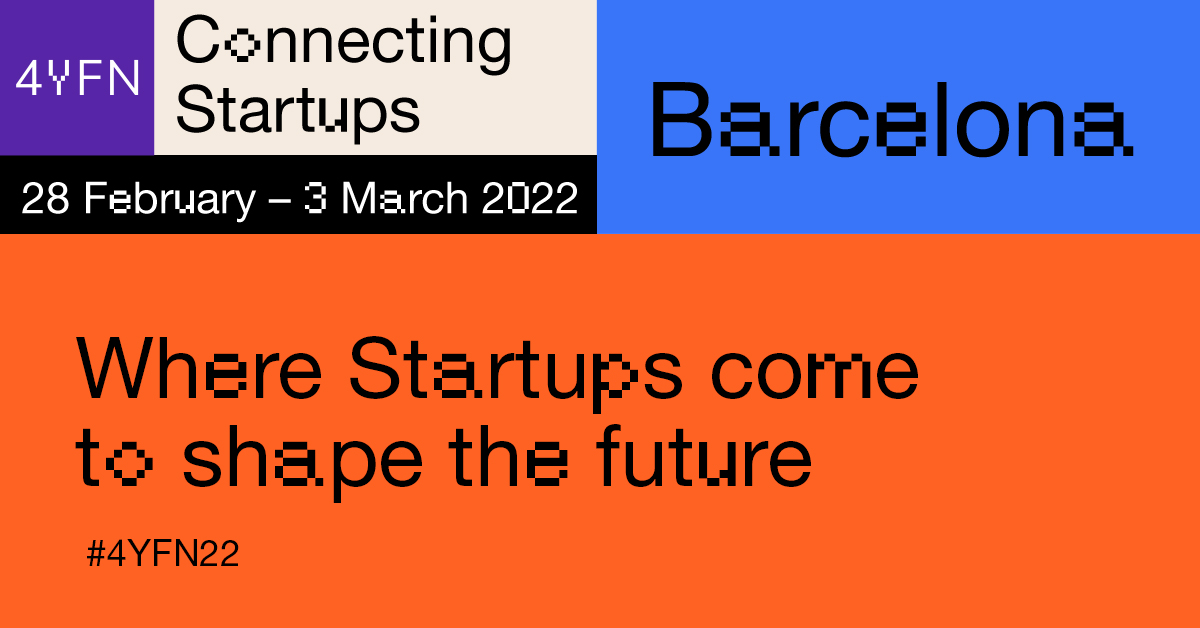 4YFN

Connecting Startups

28 February – 3 March 2022

Barcelona

Where Startups come to shape the future

#4YFN22